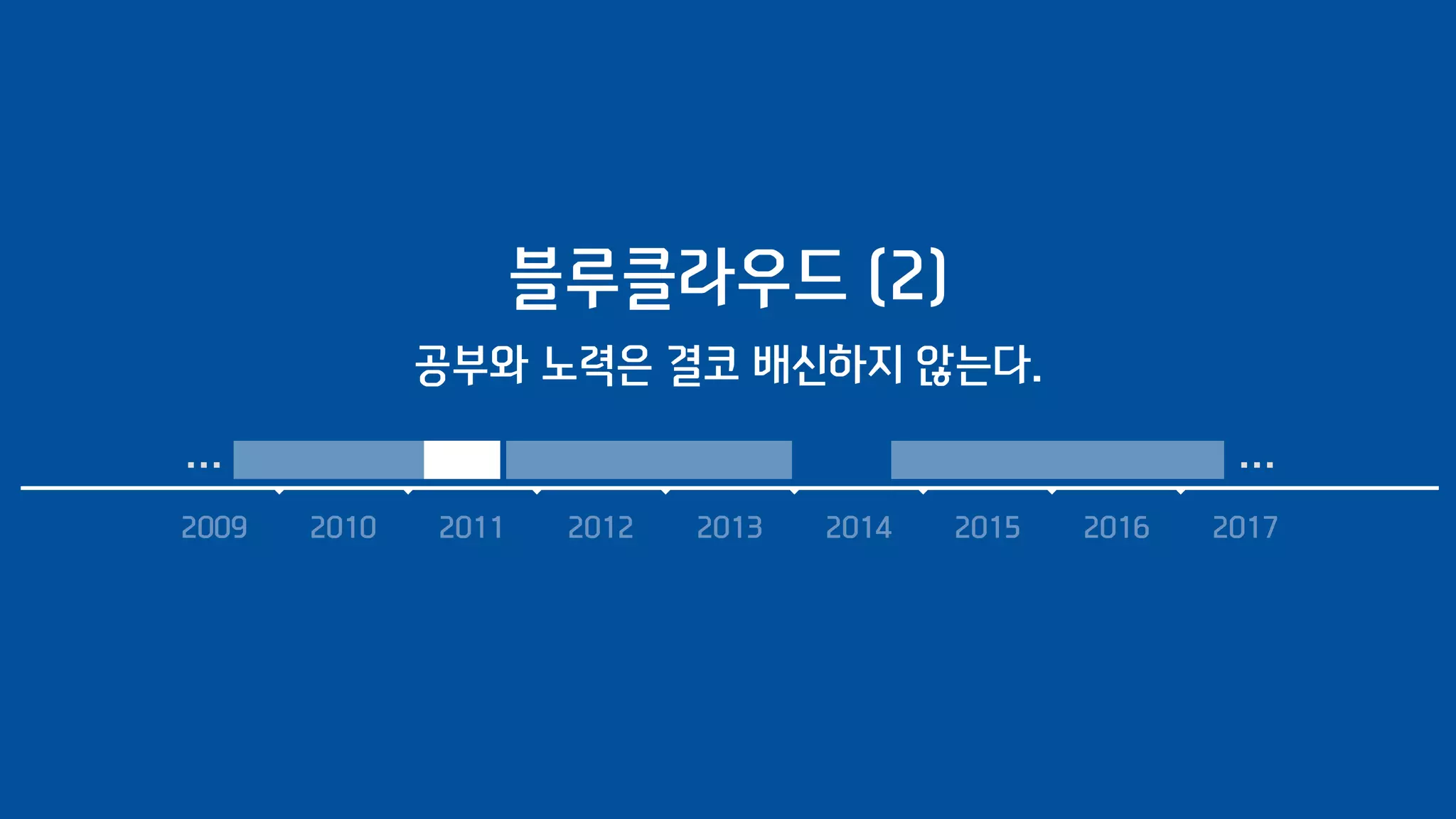 블루클라우드 (2)

공부와 노력은 결코 배신하지 않는다.

...

...

2009 2010 2011 2012 2013 2014 2015 2016 2017